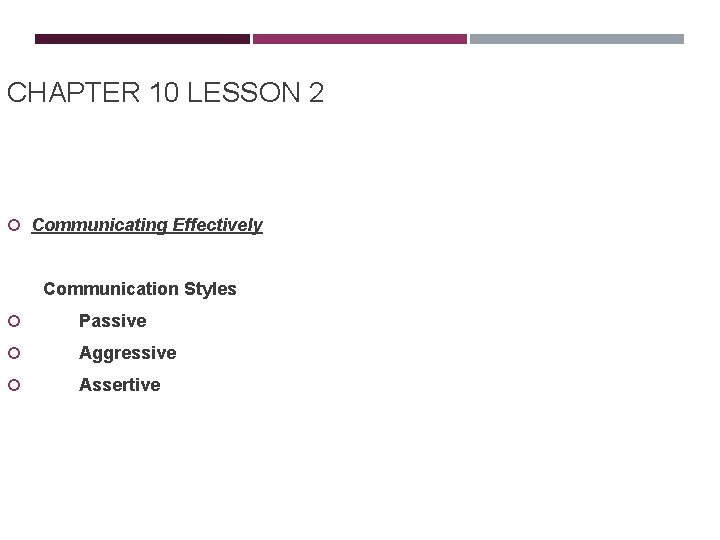 CHAPTER 10 LESSON 2

Communicating Effectively

Communication Styles

Passive

Aggressive

Assertive